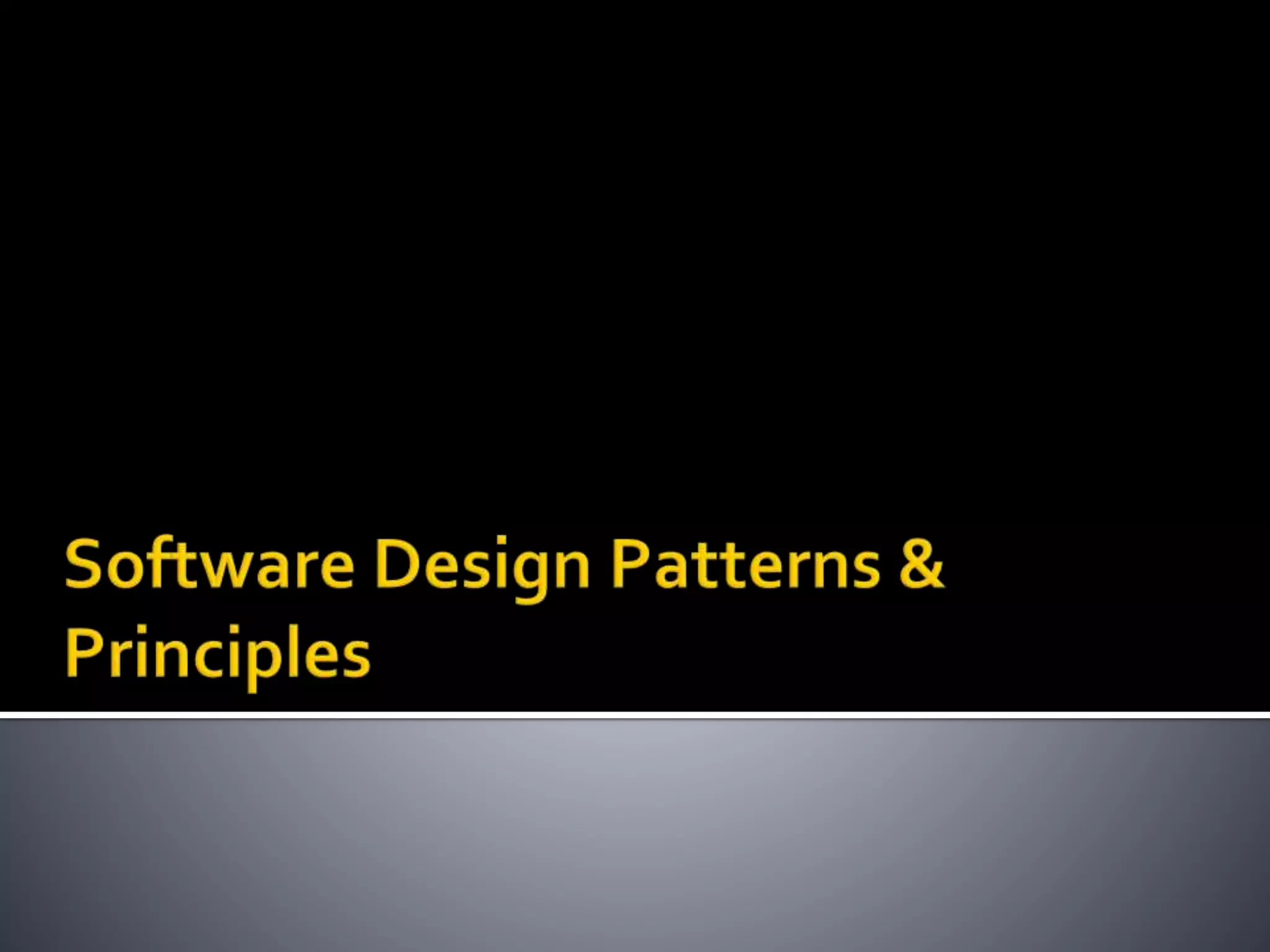 Software Design Patterns & Principles